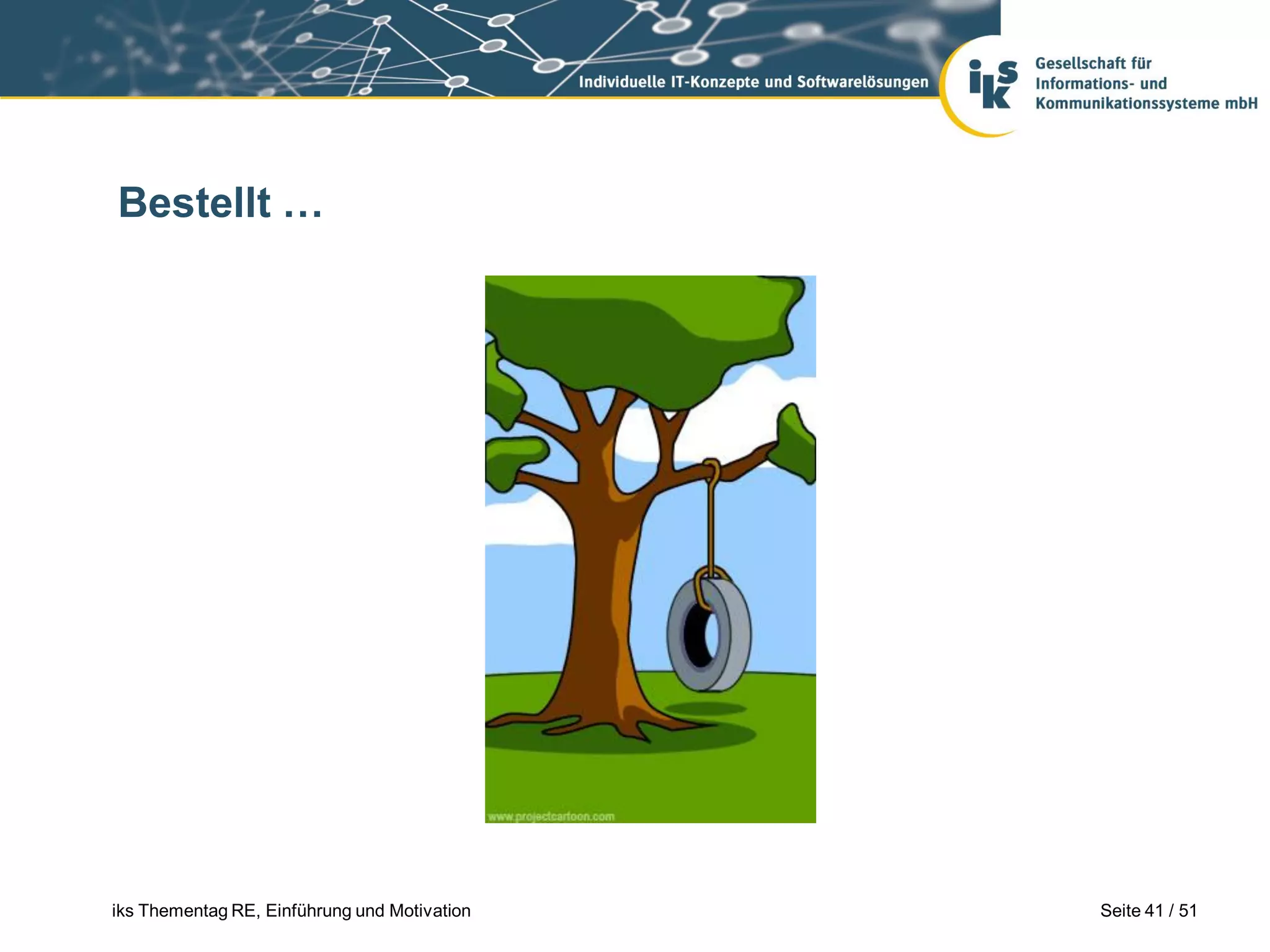 Individuelle IT-Konzepte und Softwarelösungen

iks

Gesellschaft für Informations- und Kommunikationssysteme mbH

Bestellt …

www.projectcartoon.com

iks Thementag RE, Einführung und Motivation

Seite 41 / 51